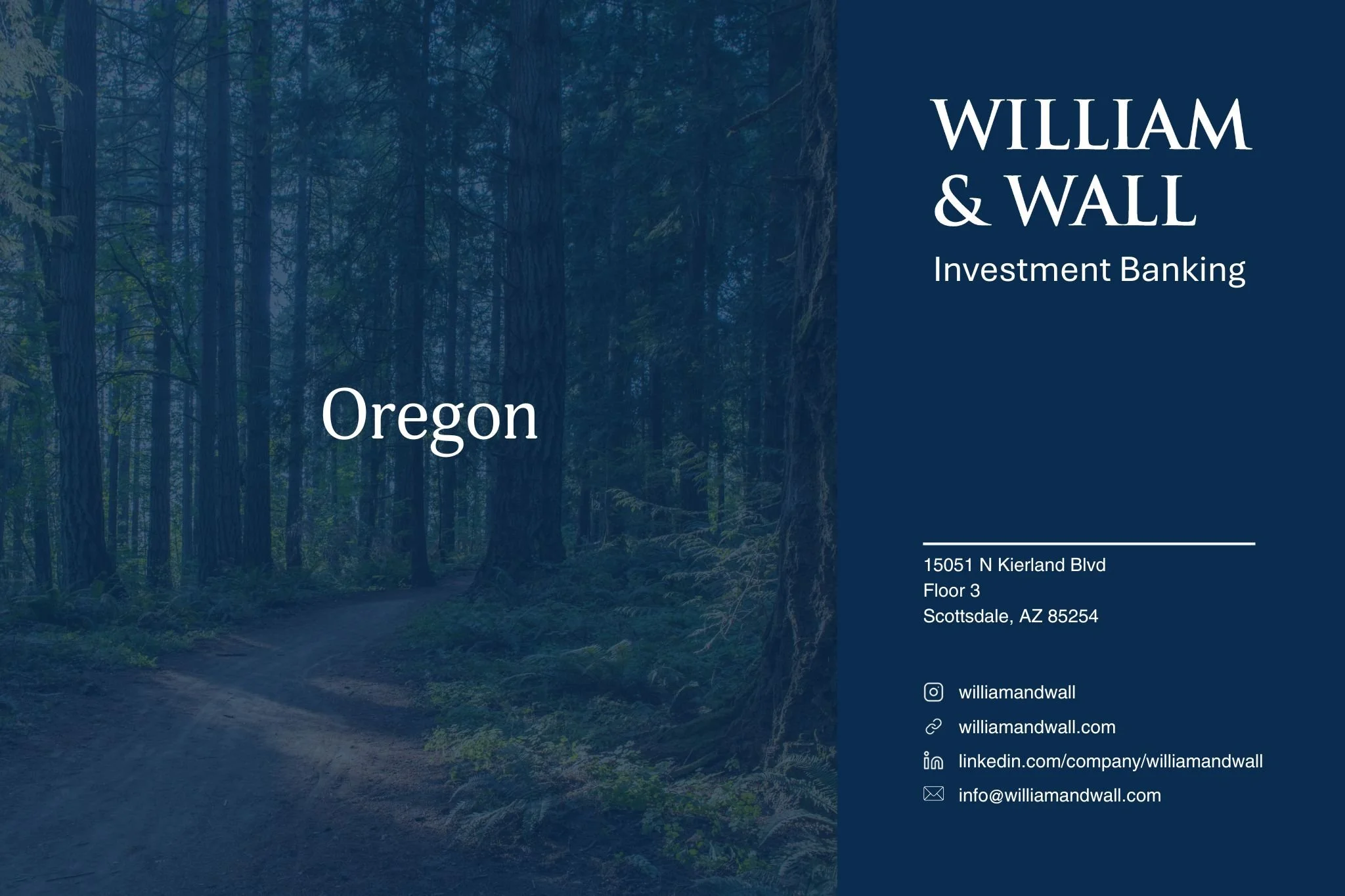 Oregon

WILLIAM
& WALL
Investment Banking

15051 N Kierland Blvd
Floor 3
Scottsdale, AZ 85254

williamandwall
williamandwall.com
linkedin.com/company/williamandwall
info@williamandwall.com